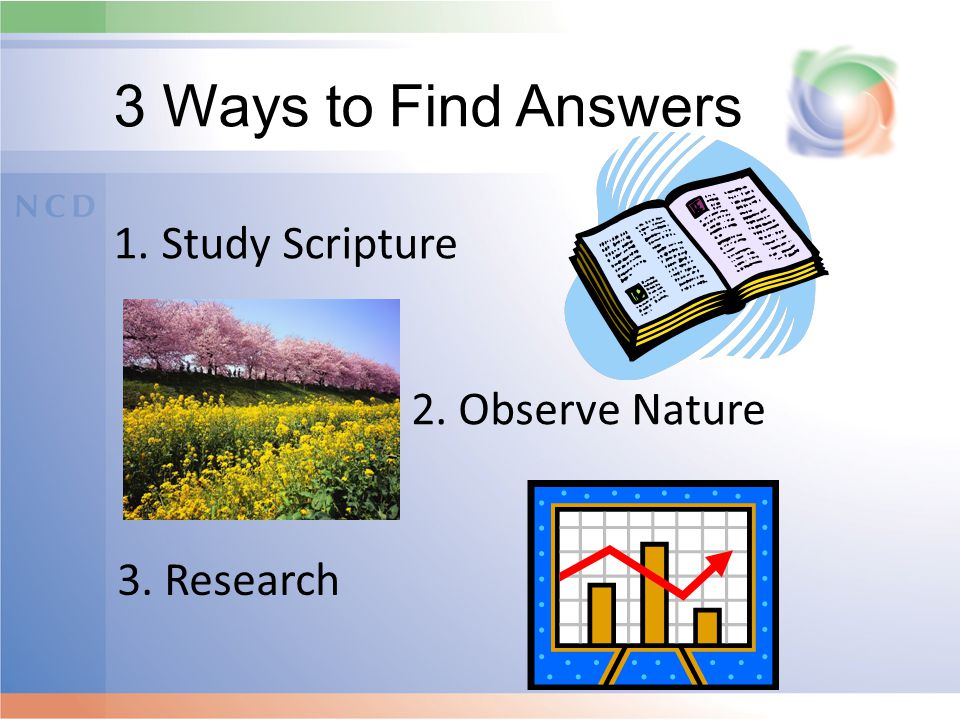 3 Ways to Find Answers

NCD

1. Study Scripture

2. Observe Nature

3. Research